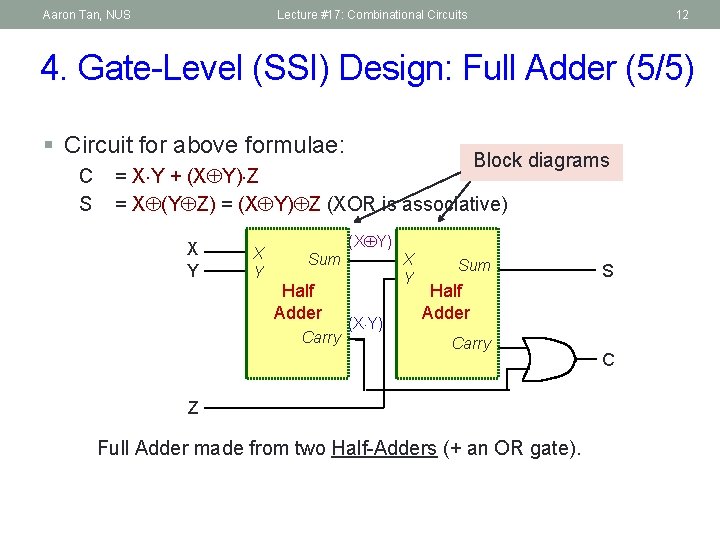 Aaron Tan, NUS

Lecture #17: Combinational Circuits

12

4. Gate-Level (SSI) Design: Full Adder (5/5)

▪ Circuit for above formulae:

C = $X \cdot Y + (X \oplus Y) \cdot Z$

S = $X \oplus (Y \oplus Z) = (X \oplus Y) \oplus Z$ (XOR is associative)

Block diagrams

X

Y

X

Y

Sum

Half Adder

Carry

$(X \oplus Y)$

$(X \cdot Y)$

X

Y

Sum

Half Adder

Carry

S

C

Z

Full Adder made from two Half-Adders (+ an OR gate).